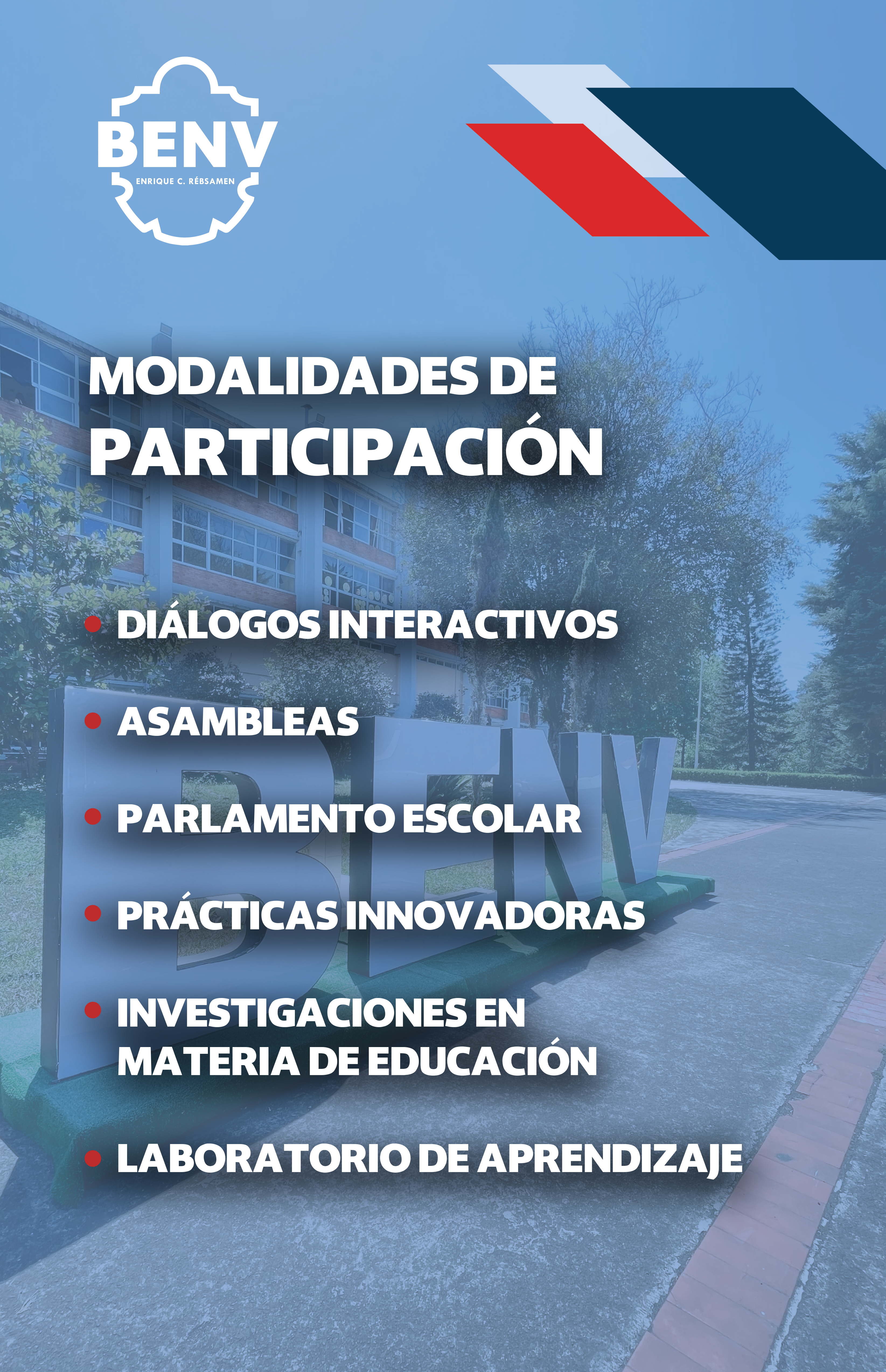 BENV
ENRIQUE C. RÉBSAMEN

MODALIDADES DE
PARTICIPACIÓN

• DIÁLOGOS INTERACTIVOS
• ASAMBLEAS
• PARLAMENTO ESCOLAR
• PRÁCTICAS INNOVADORAS
• INVESTIGACIONES EN MATERIA DE EDUCACIÓN
• LABORATORIO DE APRENDIZAJE

BENV